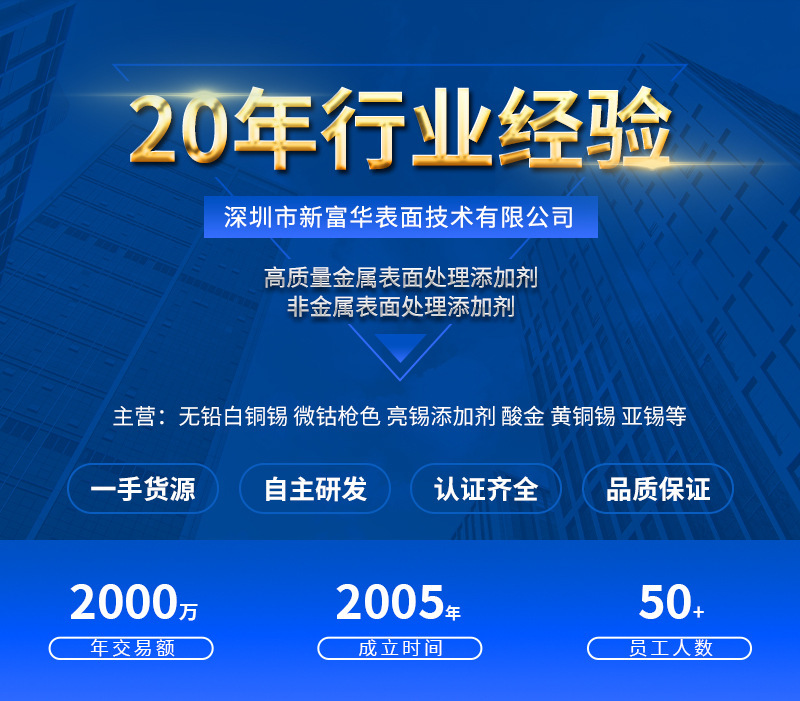 20年行业经验

深圳市新富华表面技术有限公司

高质量金属表面处理添加剂
非金属表面处理添加剂

主营：无铅白铜锡 微钴枪色 亮锡添加剂 酸金 黄铜锡 亚锡等

一手货源
自主研发
认证齐全
品质保证

2000万
年交易额

2005年
成立时间

50+
员工人数